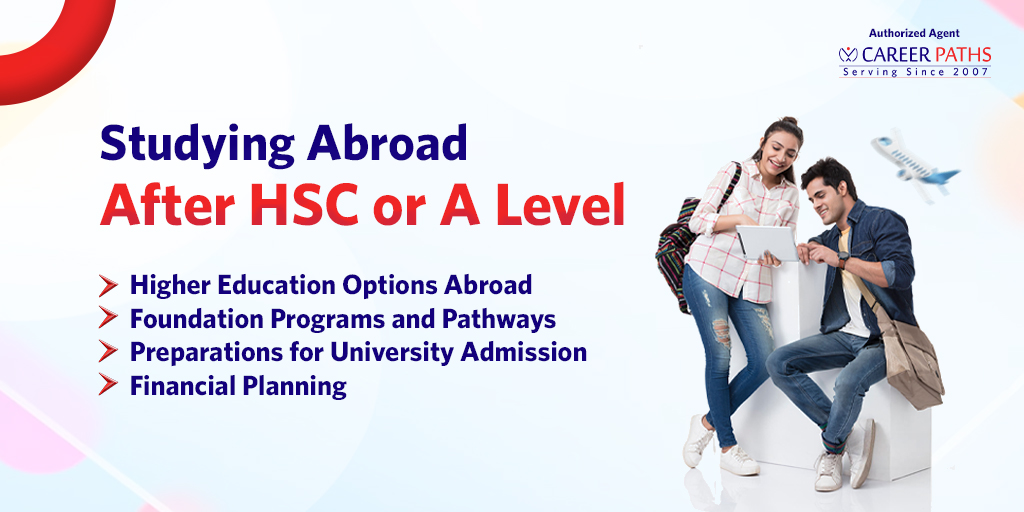 Authorized Agent
CAREER PATHS
Serving Since 2007

Studying Abroad
After HSC or A Level

Higher Education Options Abroad
Foundation Programs and Pathways
Preparations for University Admission
Financial Planning